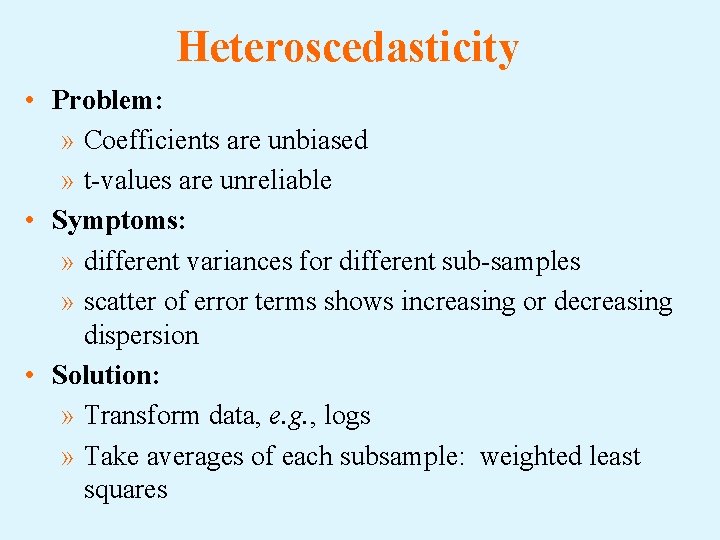 Heteroscedasticity

• Problem:
» Coefficients are unbiased
» t-values are unreliable
• Symptoms:
» different variances for different sub-samples
» scatter of error terms shows increasing or decreasing dispersion
• Solution:
» Transform data, e.g., logs
» Take averages of each subsample: weighted least squares